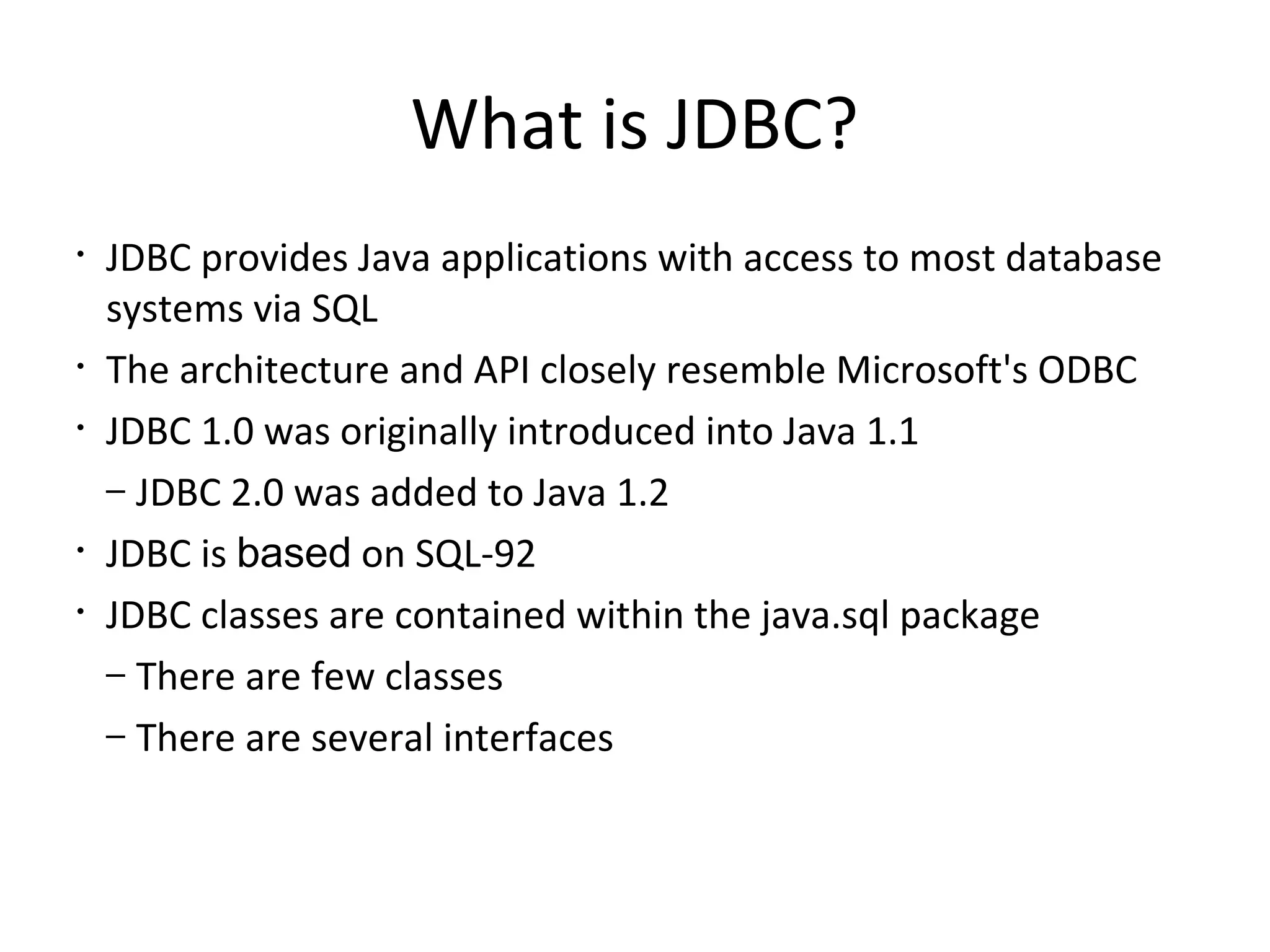 What is JDBC?

• JDBC provides Java applications with access to most database systems via SQL
• The architecture and API closely resemble Microsoft's ODBC
• JDBC 1.0 was originally introduced into Java 1.1
– JDBC 2.0 was added to Java 1.2
• JDBC is based on SQL-92
• JDBC classes are contained within the java.sql package
– There are few classes
– There are several interfaces